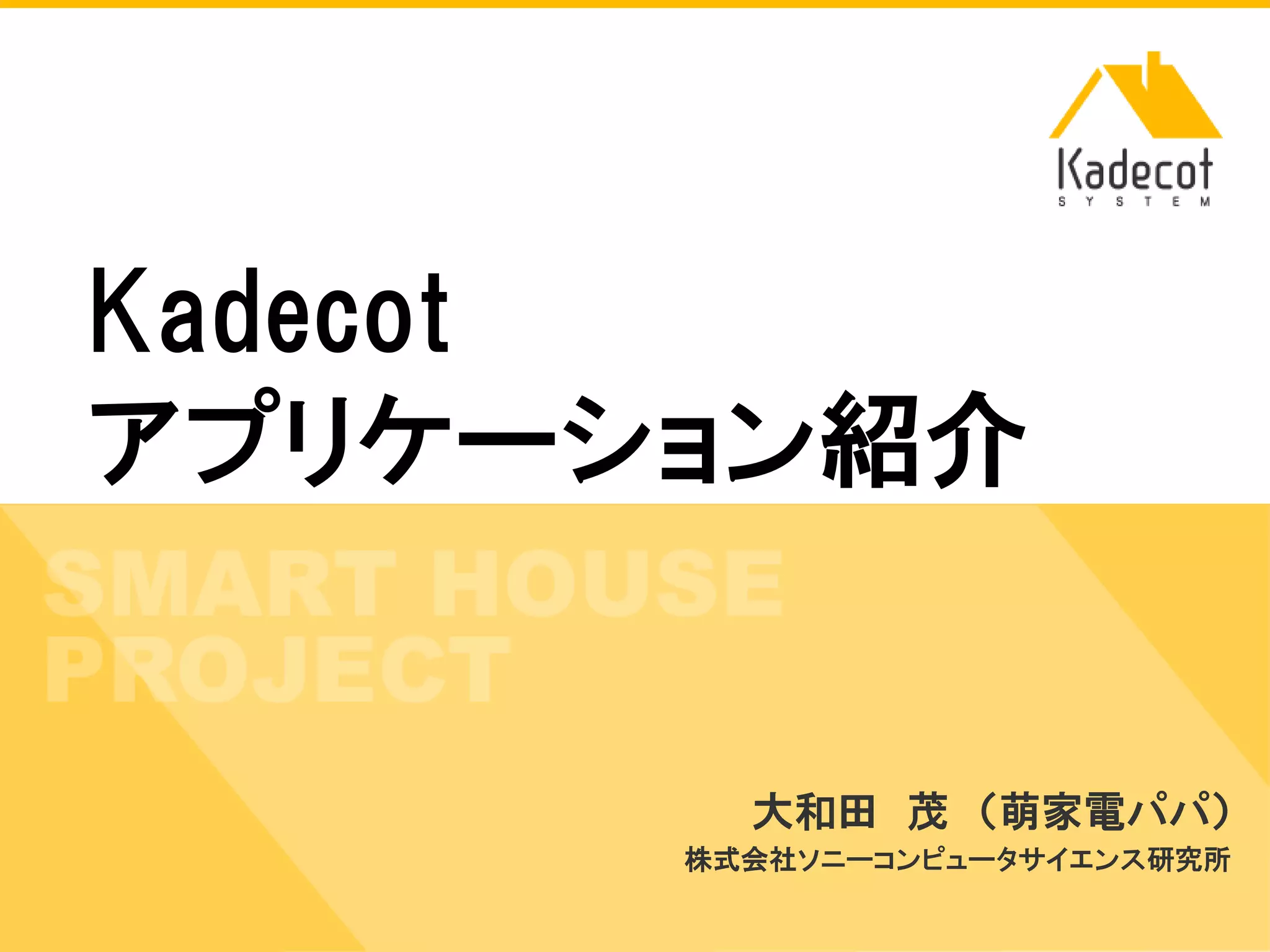 Kadecot
SYSTEM

Kadecot
アプリケーション紹介

SMART HOUSE
PROJECT

大和田　茂（萌家電パパ）
株式会社ソニーコンピュータサイエンス研究所